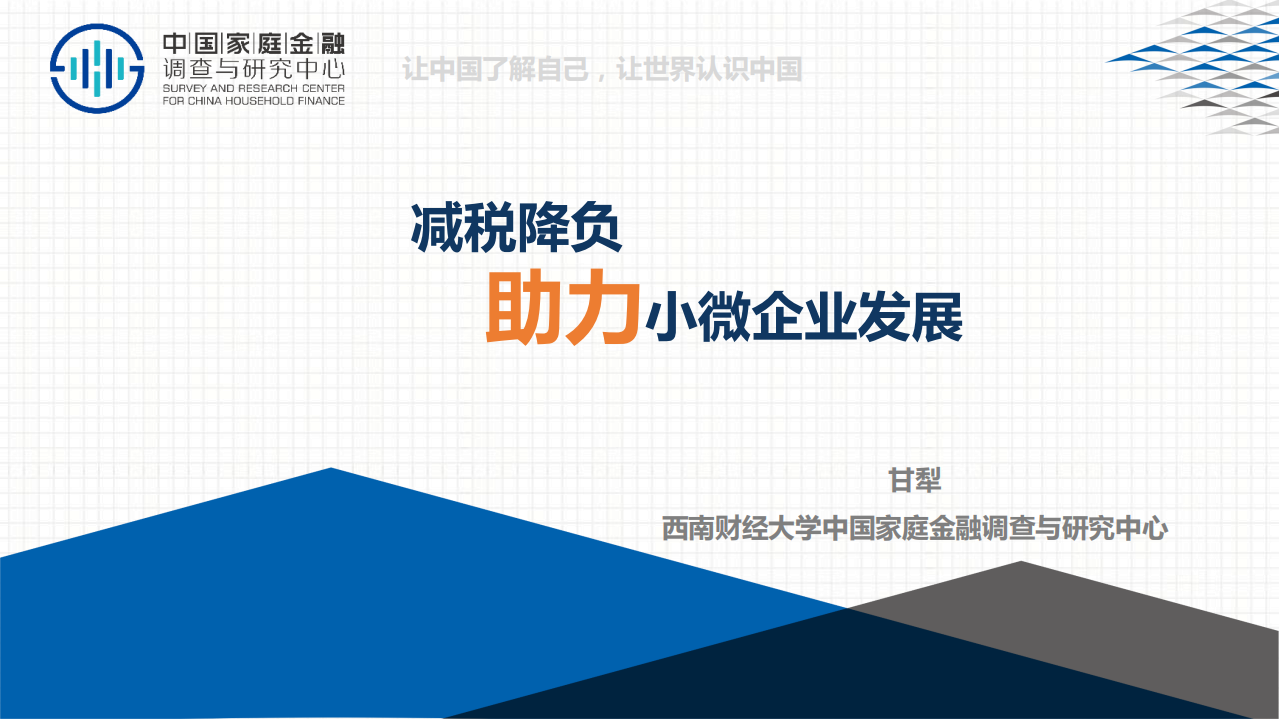 中国家庭金融
调查与研究中心
SURVEY AND RESEARCH CENTER
FOR CHINA HOUSEHOLD FINANCE

让中国了解自己，让世界认识中国

减税降负
助力小微企业发展

甘犁
西南财经大学中国家庭金融调查与研究中心